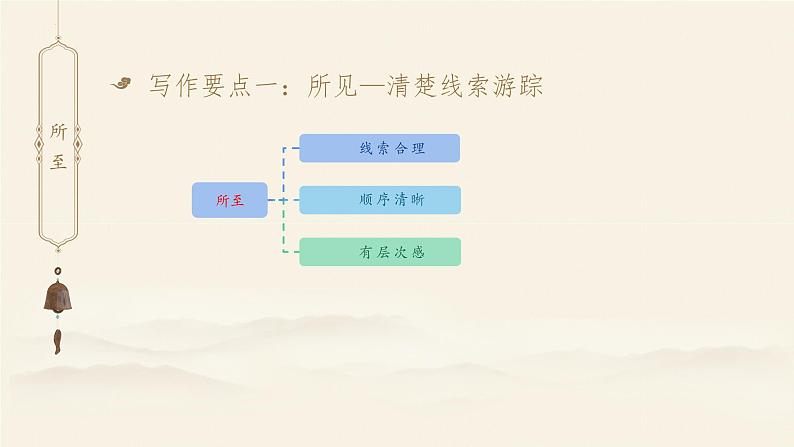 所至

写作要点一：所见—清楚线索游踪

所至

线索合理

顺序清晰

有层次感